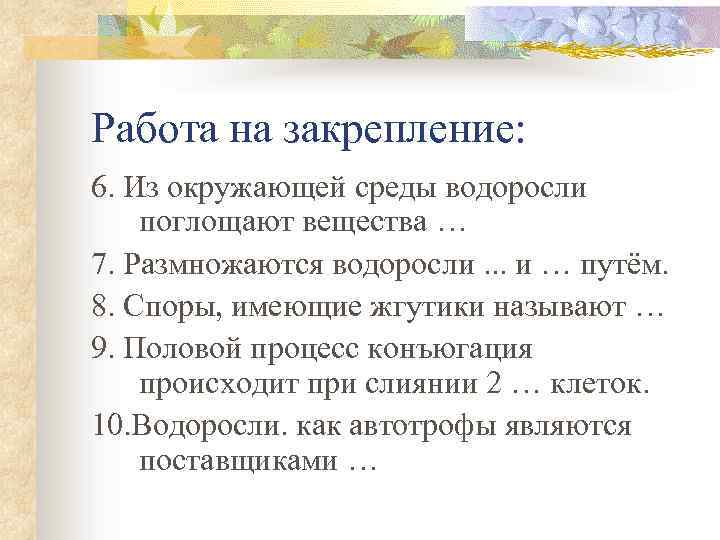 Работа на закрепление:

6. Из окружающей среды водоросли поглощают вещества …

7. Размножаются водоросли ... и … путём.

8. Споры, имеющие жгутики называют …

9. Половой процесс конъюгация происходит при слиянии 2 … клеток.

10.Водоросли. как автотрофы являются поставщиками …